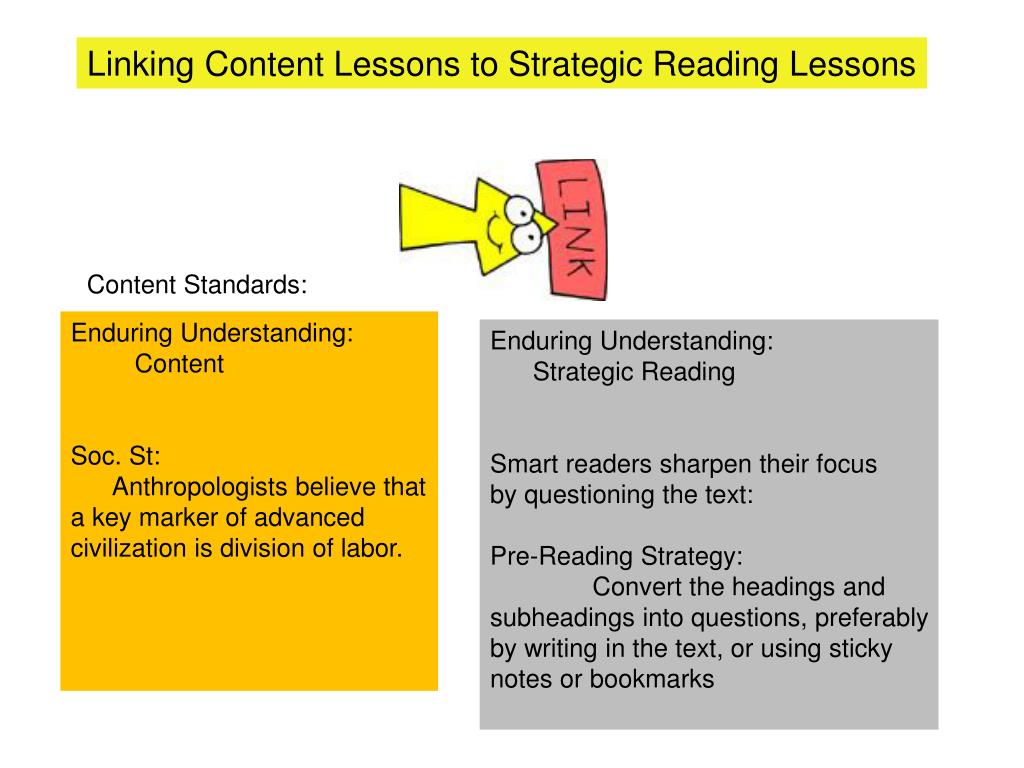 Linking Content Lessons to Strategic Reading Lessons

LINK

Content Standards:

Enduring Understanding:
Content

Soc. St:
Anthropologists believe that a key marker of advanced civilization is division of labor.

Enduring Understanding:
Strategic Reading

Smart readers sharpen their focus by questioning the text:

Pre-Reading Strategy:
Convert the headings and subheadings into questions, preferably by writing in the text, or using sticky notes or bookmarks